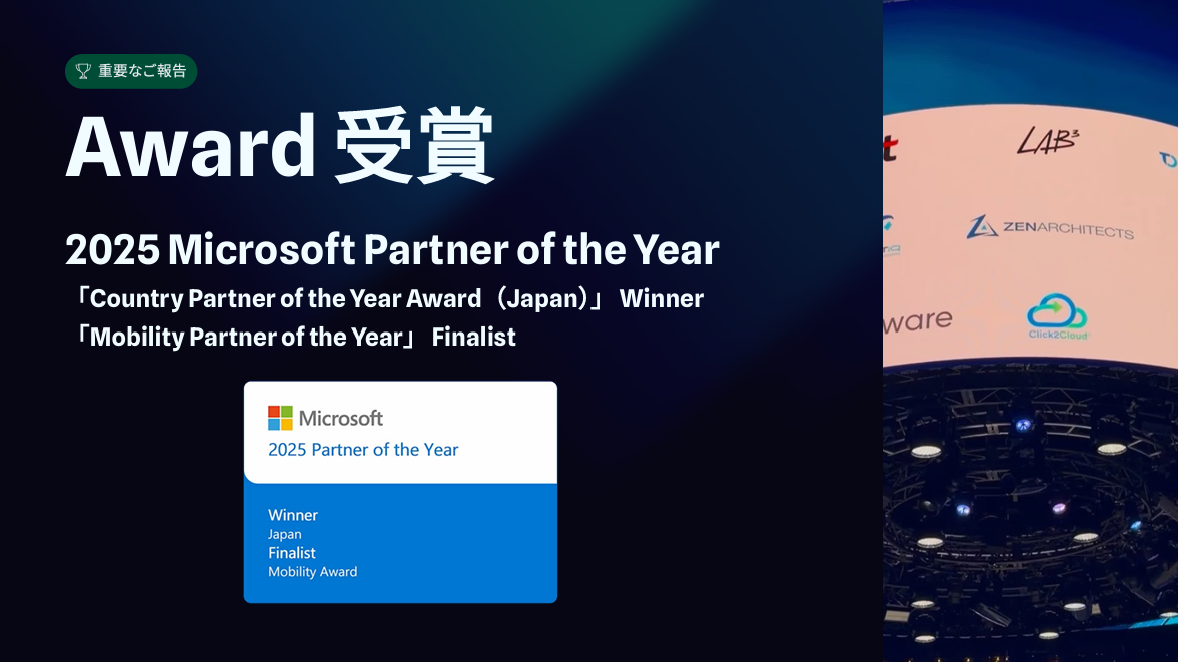 重要なご報告

Award 受賞

2025 Microsoft Partner of the Year
「Country Partner of the Year Award（Japan）」 Winner
「Mobility Partner of the Year」 Finalist

Microsoft
2025 Partner of the Year

Winner
Japan
Finalist
Mobility Award

LAB³
ZENARCHITECTS
ware
Click2Cloud